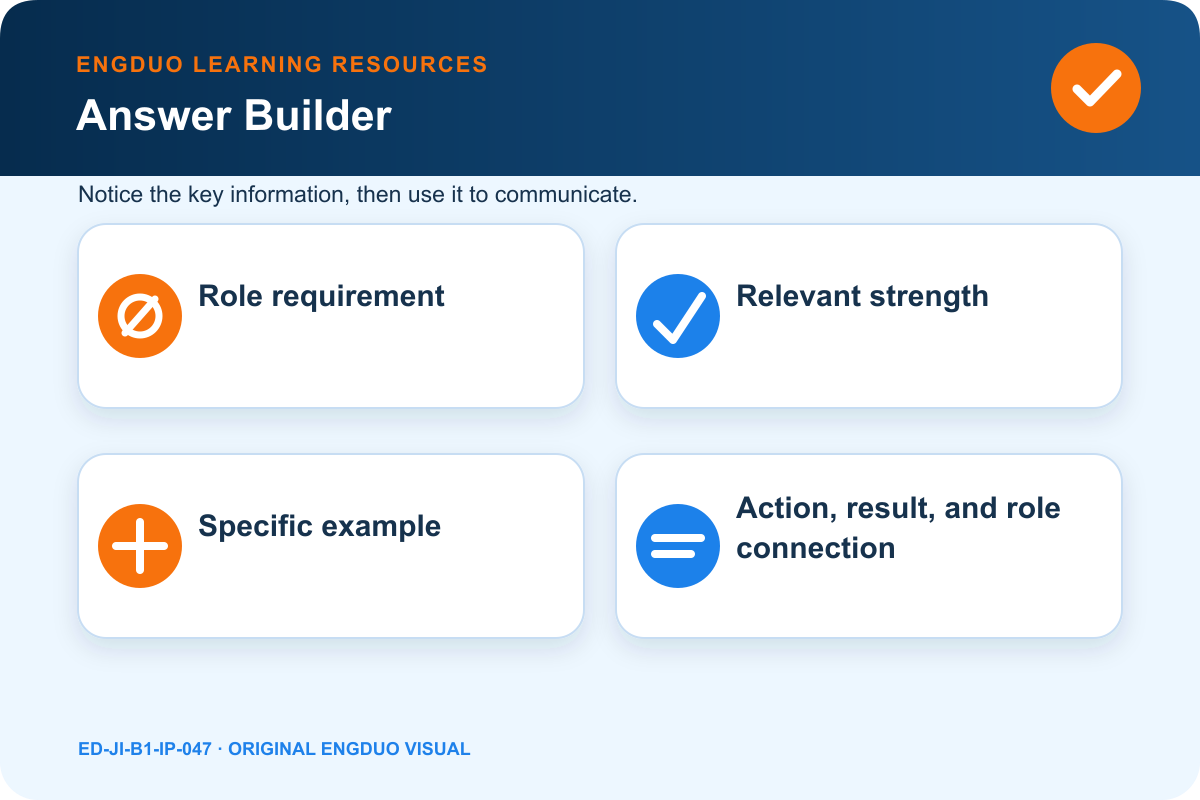 ENGDUO LEARNING RESOURCES
Answer Builder

Notice the key information, then use it to communicate.

Role requirement

Relevant strength

Specific example

Action, result, and role connection

ED-JI-B1-IP-047 · ORIGINAL ENGDUO VISUAL